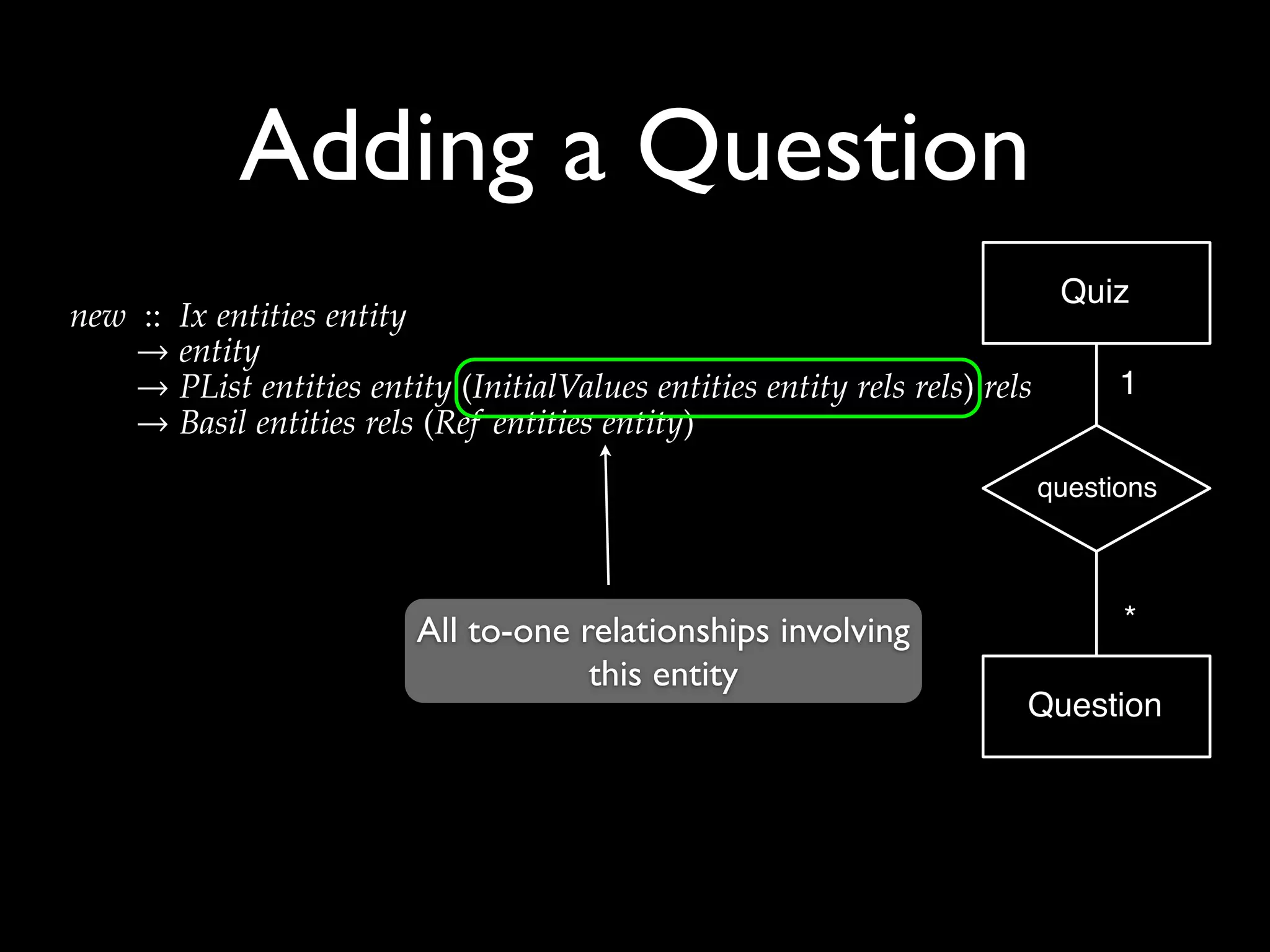 Adding a Question

new :: Ix entities entity
→ entity
→ PList entities entity (InitialValues entities entity rels rels) rels
→ Basil entities rels (Ref entities entity)

All to-one relationships involving this entity

Quiz

1

questions

*

Question